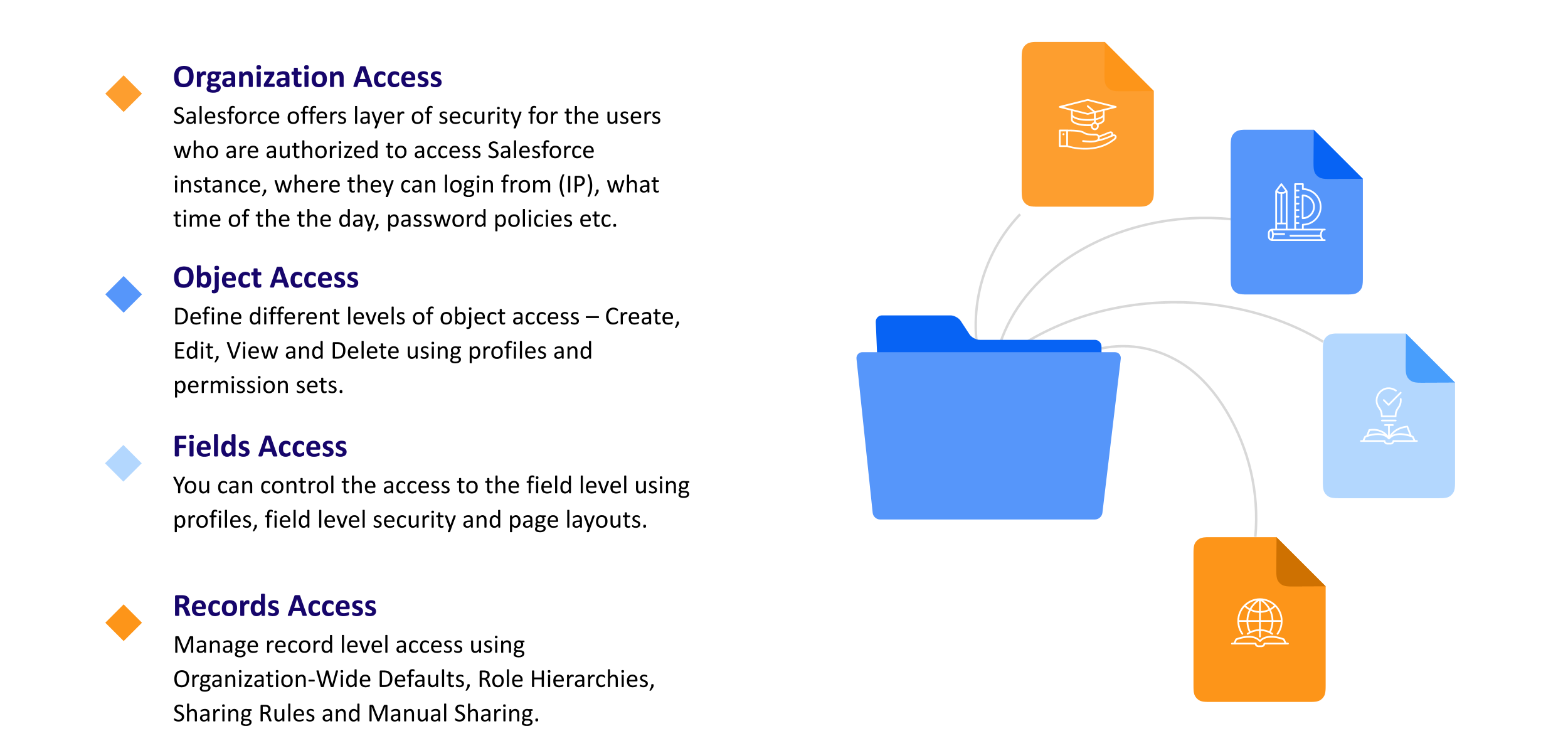 Organization Access
Salesforce offers layer of security for the users who are authorized to access Salesforce instance, where they can login from (IP), what time of the the day, password policies etc.

Object Access
Define different levels of object access – Create, Edit, View and Delete using profiles and permission sets.

Fields Access
You can control the access to the field level using profiles, field level security and page layouts.

Records Access
Manage record level access using Organization-Wide Defaults, Role Hierarchies, Sharing Rules and Manual Sharing.